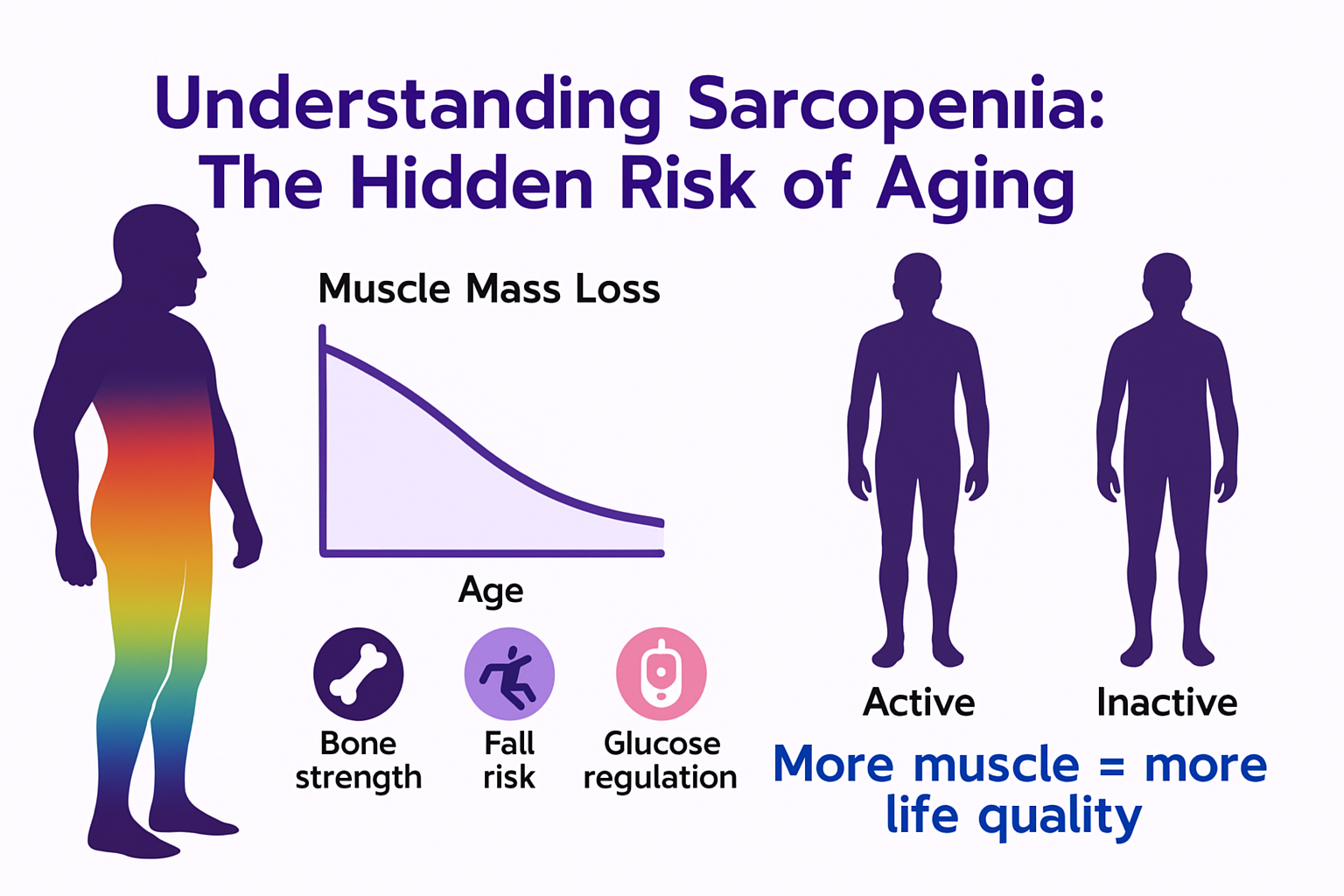 Understanding Sarcopeniia:
The Hidden Risk of Aging

Muscle Mass Loss

Age

Bone strength

Fall risk

Glucose regulation

Active

Inactive

More muscle = more life quality